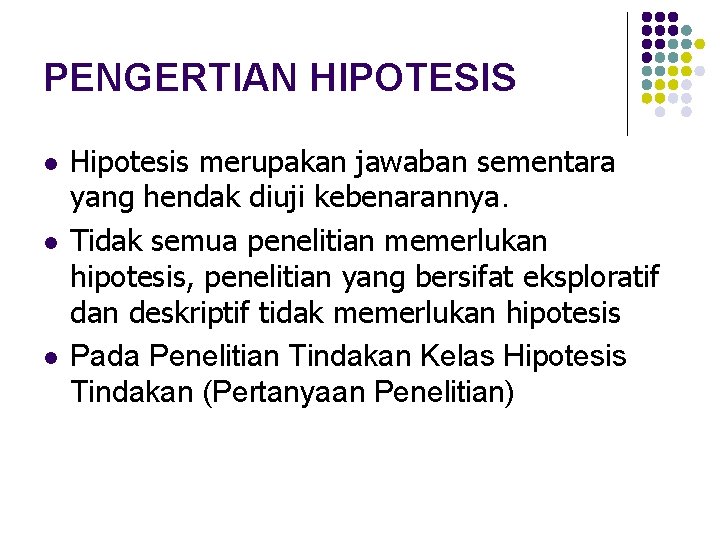 PENGERTIAN HIPOTESIS

- Hipotesis merupakan jawaban sementara yang hendak diuji kebenarannya.
- Tidak semua penelitian memerlukan hipotesis, penelitian yang bersifat eksploratif dan deskriptif tidak memerlukan hipotesis
- Pada Penelitian Tindakan Kelas Hipotesis Tindakan (Pertanyaan Penelitian)